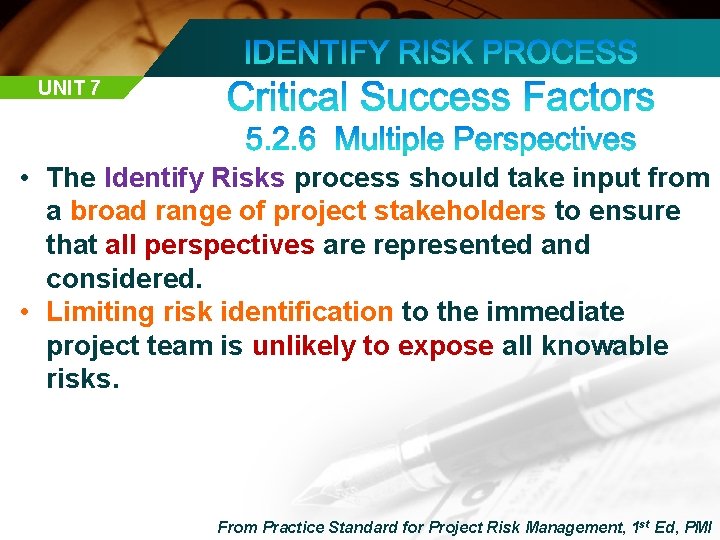 UNIT 7

IDENTIFY RISK PROCESS

Critical Success Factors

5.2.6 Multiple Perspectives

• The Identify Risks process should take input from a broad range of project stakeholders to ensure that all perspectives are represented and considered.

• Limiting risk identification to the immediate project team is unlikely to expose all knowable risks.

From Practice Standard for Project Risk Management, 1$^{st}$ Ed, PMI